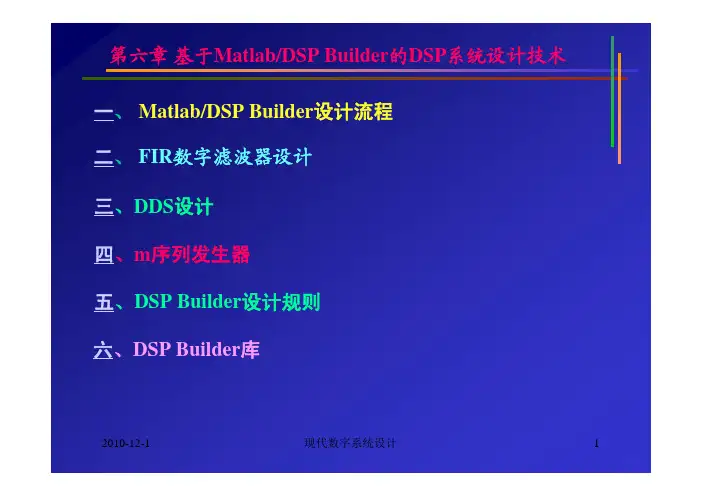 第六章 基于Matlab/DSP Builder的DSP系统设计技术

一、 Matlab/DSP Builder设计流程

二、 FIR数字滤波器设计

三、DDS设计

四、m序列发生器

五、DSP Builder设计规则

六、DSP Builder库

2010-12-1

现代数字系统设计

1